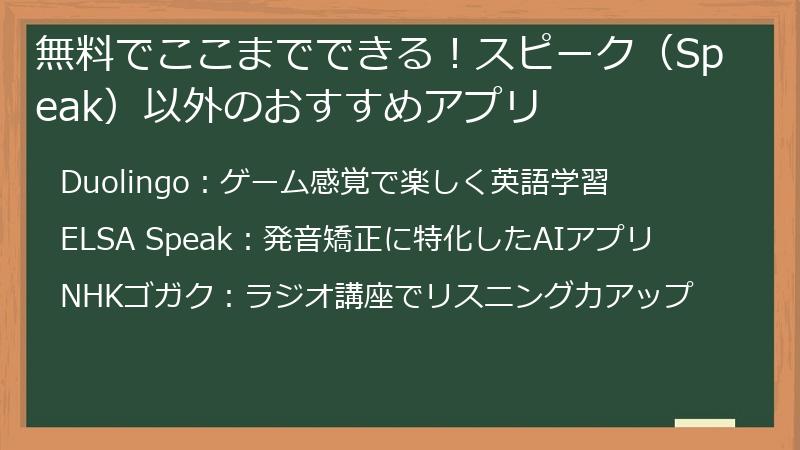 無料でここまでできる！スピーク（Speak）以外のおすすめアプリ

Duolingo：ゲーム感覚で楽しく英語学習

ELSA Speak：発音矯正に特化したAIアプリ

NHKゴガク：ラジオ講座でリスニング力アップ